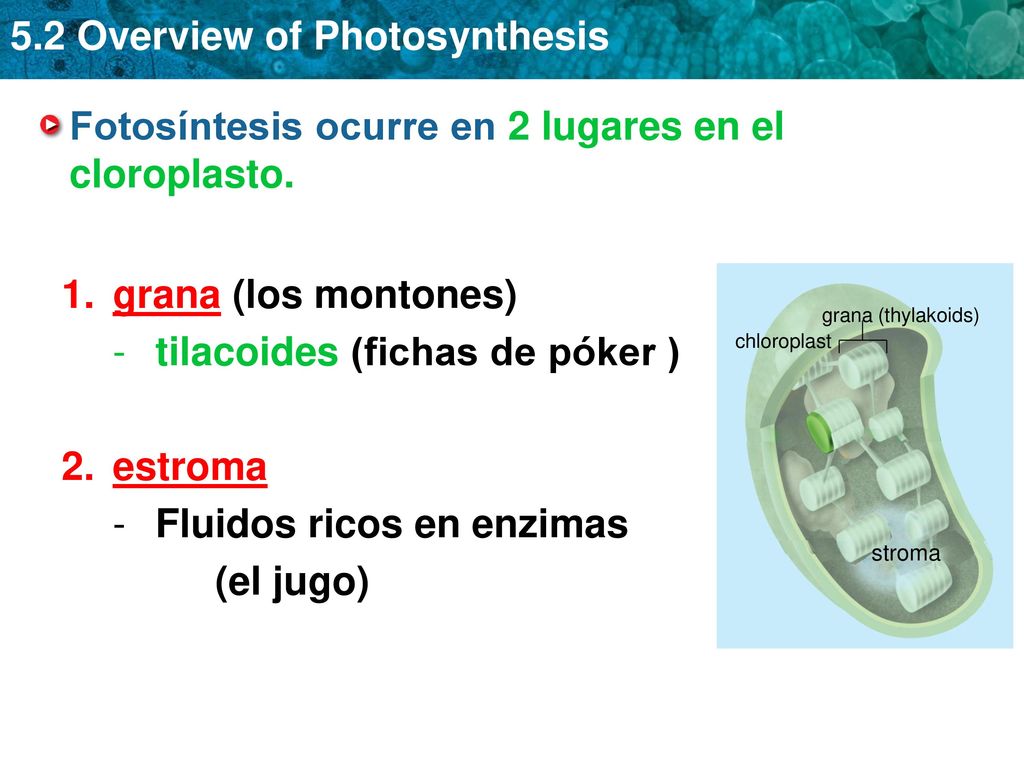 5.2 Overview of Photosynthesis

Fotosíntesis ocurre en 2 lugares en el cloroplasto.

1. grana (los montones)
- tilacoides (fichas de póker )

2. estroma
- Fluidos ricos en enzimas
(el jugo)

grana (thylakoids)
chloroplast
stroma